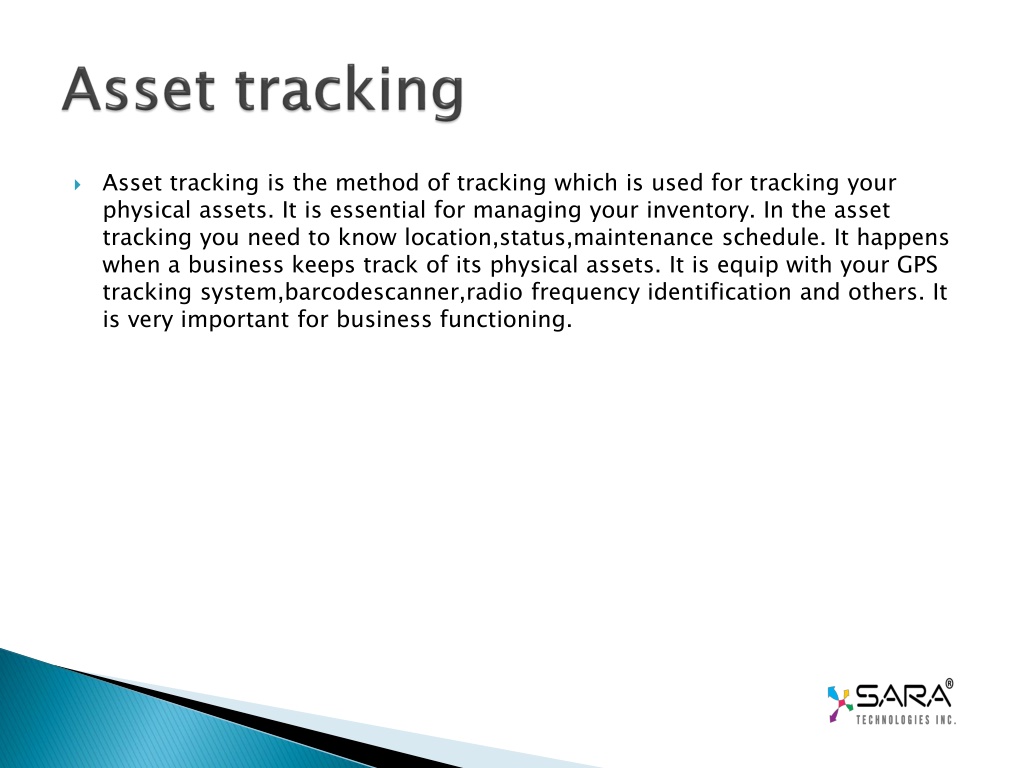 Asset tracking

Asset tracking is the method of tracking which is used for tracking your physical assets. It is essential for managing your inventory. In the asset tracking you need to know location,status,maintenance schedule. It happens when a business keeps track of its physical assets. It is equip with your GPS tracking system,barcodescanner,radio frequency identification and others. It is very important for business functioning.

SARA®
TECHNOLOGIES INC.